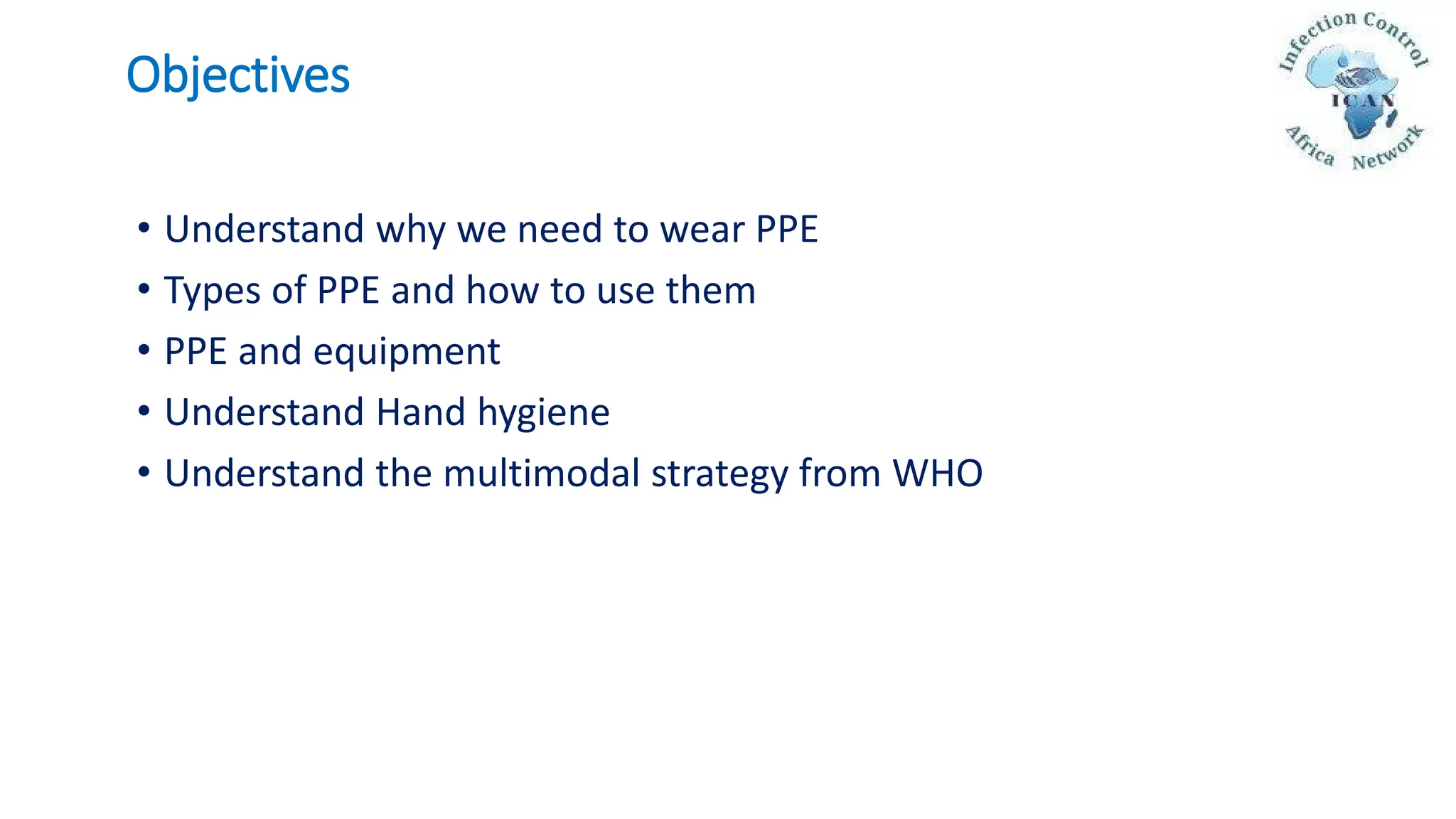 Objectives

Infection Control
ICAN
Africa Network

• Understand why we need to wear PPE
• Types of PPE and how to use them
• PPE and equipment
• Understand Hand hygiene
• Understand the multimodal strategy from WHO